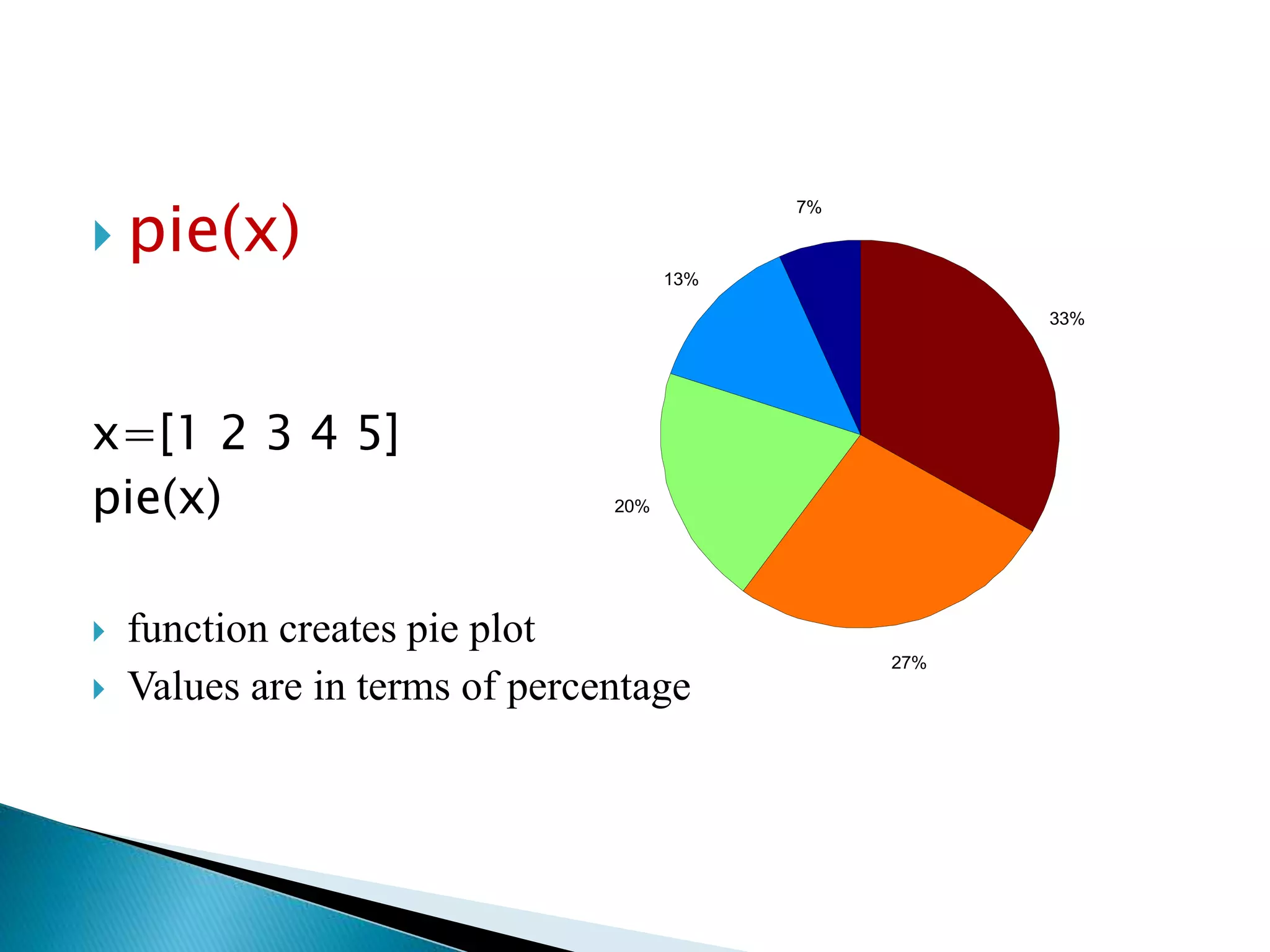 pie(x)

x=[1 2 3 4 5]
pie(x)

function creates pie plot
Values are in terms of percentage

7%
13%
33%
20%
27%